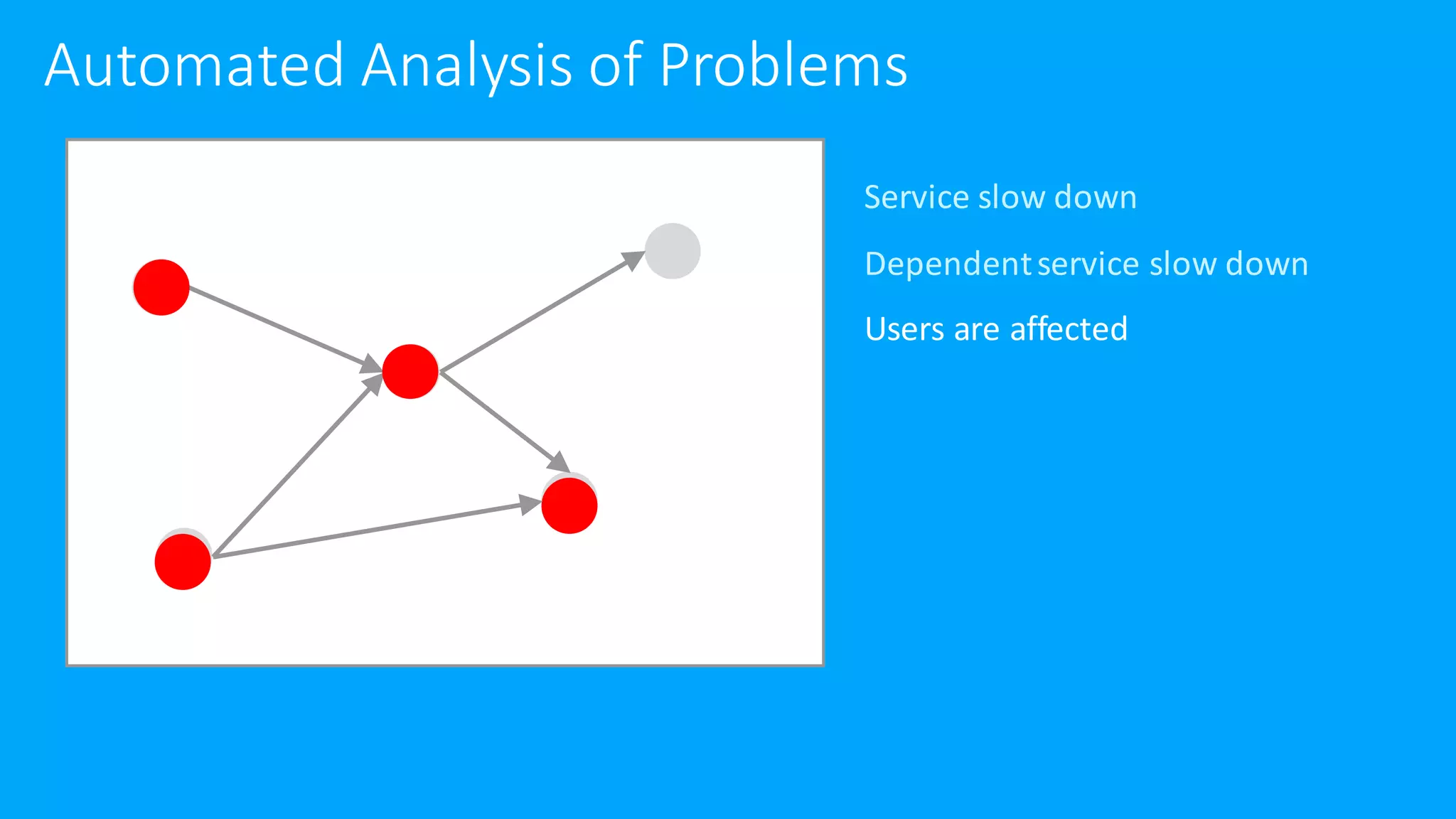 Automated Analysis of Problems

Service slow down

Dependent service slow down

Users are affected